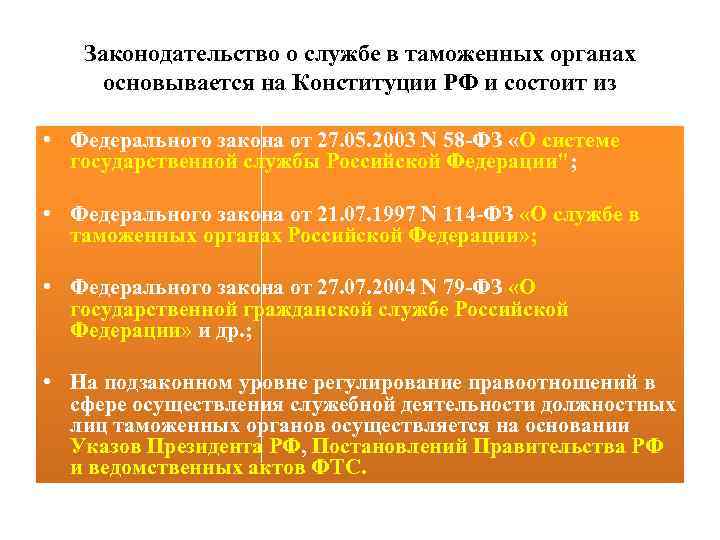 Законодательство о службе в таможенных органах основывается на Конституции РФ и состоит из

• Федерального закона от 27.05.2003 N 58-ФЗ «О системе государственной службы Российской Федерации";

• Федерального закона от 21.07.1997 N 114-ФЗ «О службе в таможенных органах Российской Федерации»;

• Федерального закона от 27.07.2004 N 79-ФЗ «О государственной гражданской службе Российской Федерации» и др.;

• На подзаконном уровне регулирование правоотношений в сфере осуществления служебной деятельности должностных лиц таможенных органов осуществляется на основании Указов Президента РФ, Постановлений Правительства РФ и ведомственных актов ФТС.